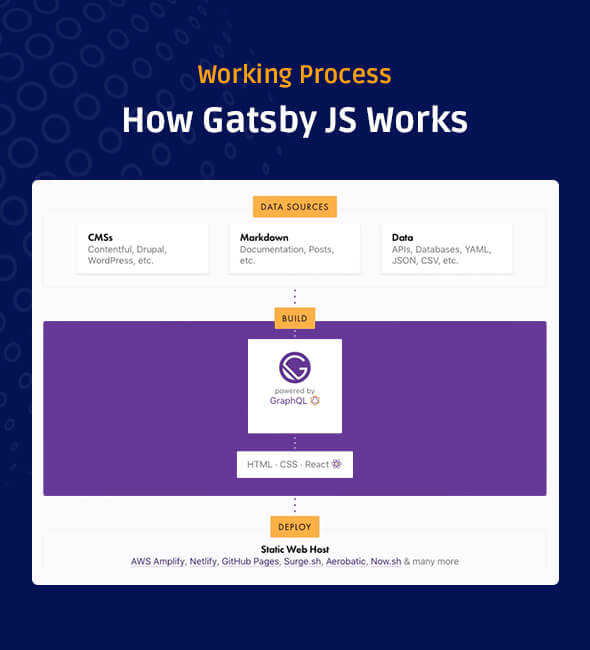 Working Process

How Gatsby JS Works

DATA SOURCES

CMSs
Contentful, Drupal, WordPress, etc.

Markdown
Documentation, Posts, etc.

Data
APIs, Databases, YAML, JSON, CSV, etc.

BUILD

powered by
GraphQL

HTML · CSS · React

DEPLOY

Static Web Host
AWS Amplify, Netlify, GitHub Pages, Surge.sh, Aerobatic, Now.sh & many more